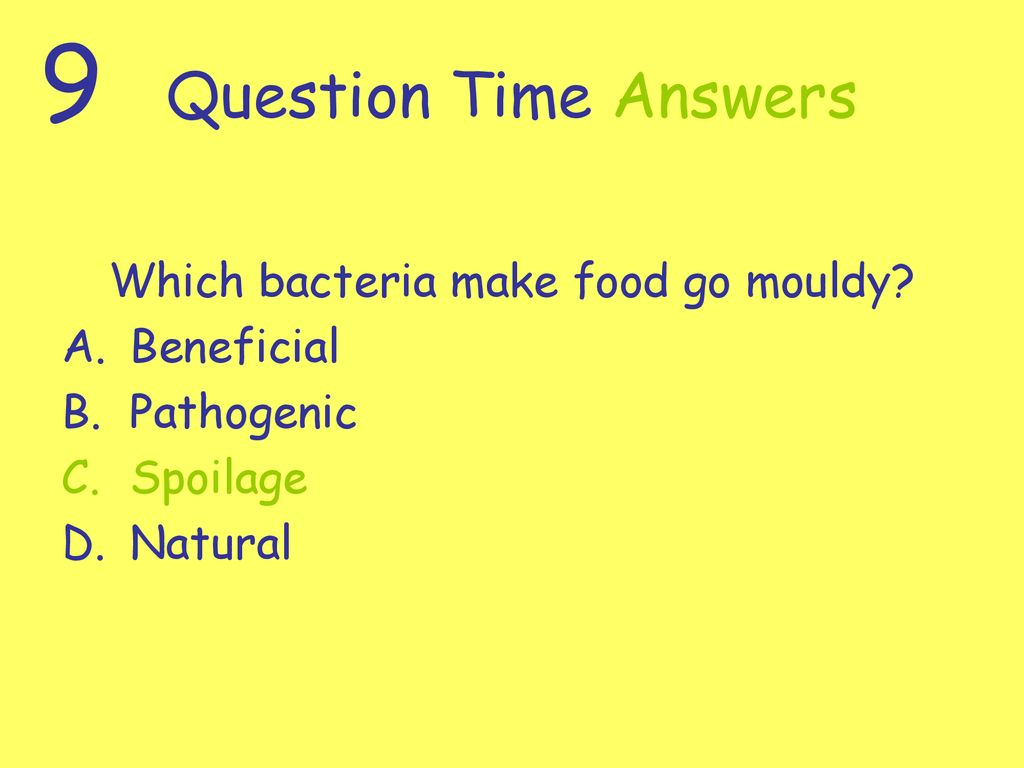 9 Question Time Answers

Which bacteria make food go mouldy?
A. Beneficial
B. Pathogenic
C. Spoilage
D. Natural